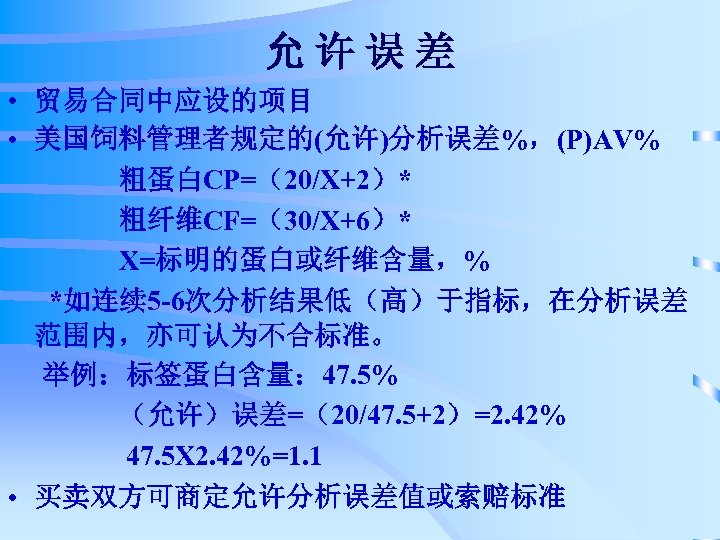 允 许 误 差

• 贸易合同中应设的项目

• 美国饲料管理者规定的(允许)分析误差%，(P)AV%

粗蛋白CP=（20/X+2）*

粗纤维CF=（30/X+6）*

X=标明的蛋白或纤维含量，%

*如连续5-6次分析结果低（高）于指标，在分析误差范围内，亦可认为不合标准。

举例：标签蛋白含量：47.5%

（允许）误差=（20/47.5+2）=2.42%

47.5X2.42%=1.1

• 买卖双方可商定允许分析误差值或索赔标准